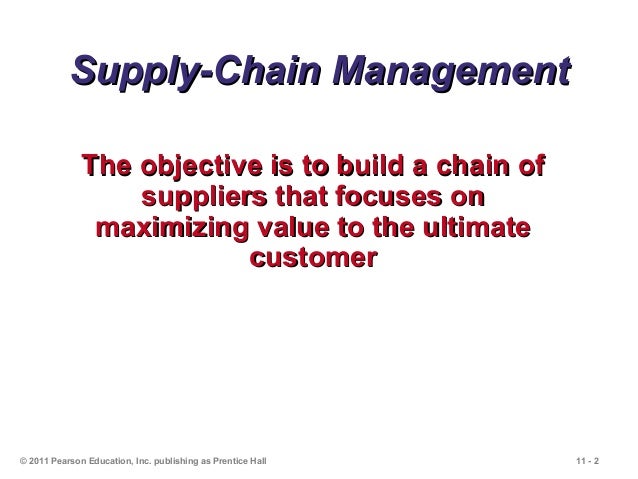 Supply-Chain Management

The objective is to build a chain of suppliers that focuses on maximizing value to the ultimate customer

© 2011 Pearson Education, Inc. publishing as Prentice Hall

11 - 2